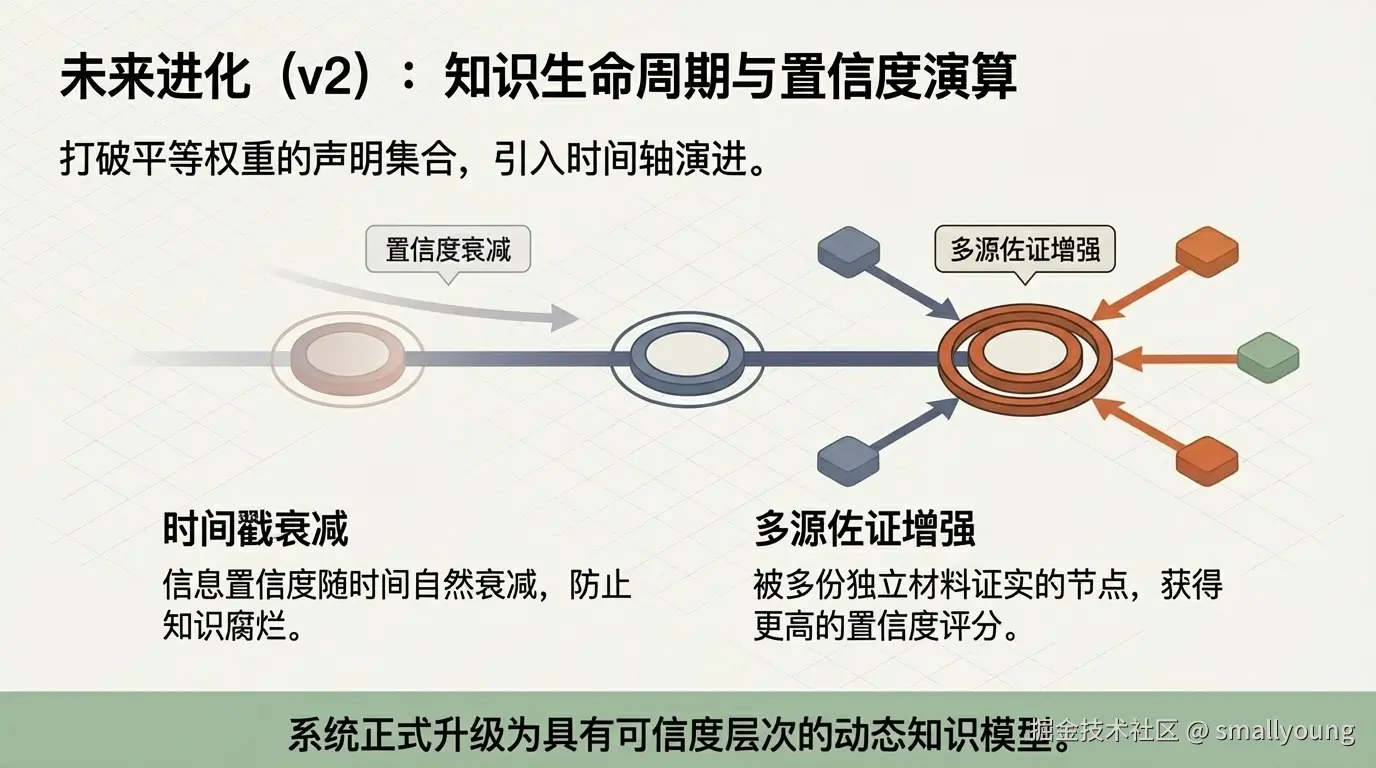 未来进化（v2）：知识生命周期与置信度演算

打破平等权重的声明集合，引入时间轴演进。

置信度衰减

多源佐证增强

时间戳衰减

信息置信度随时间自然衰减，防止知识腐烂。

多源佐证增强

被多份独立材料证实的节点，获得更高的置信度评分。

系统正式升级为具有可信度层次的动态知识模型。

掘金技术社区 @ smallyoung